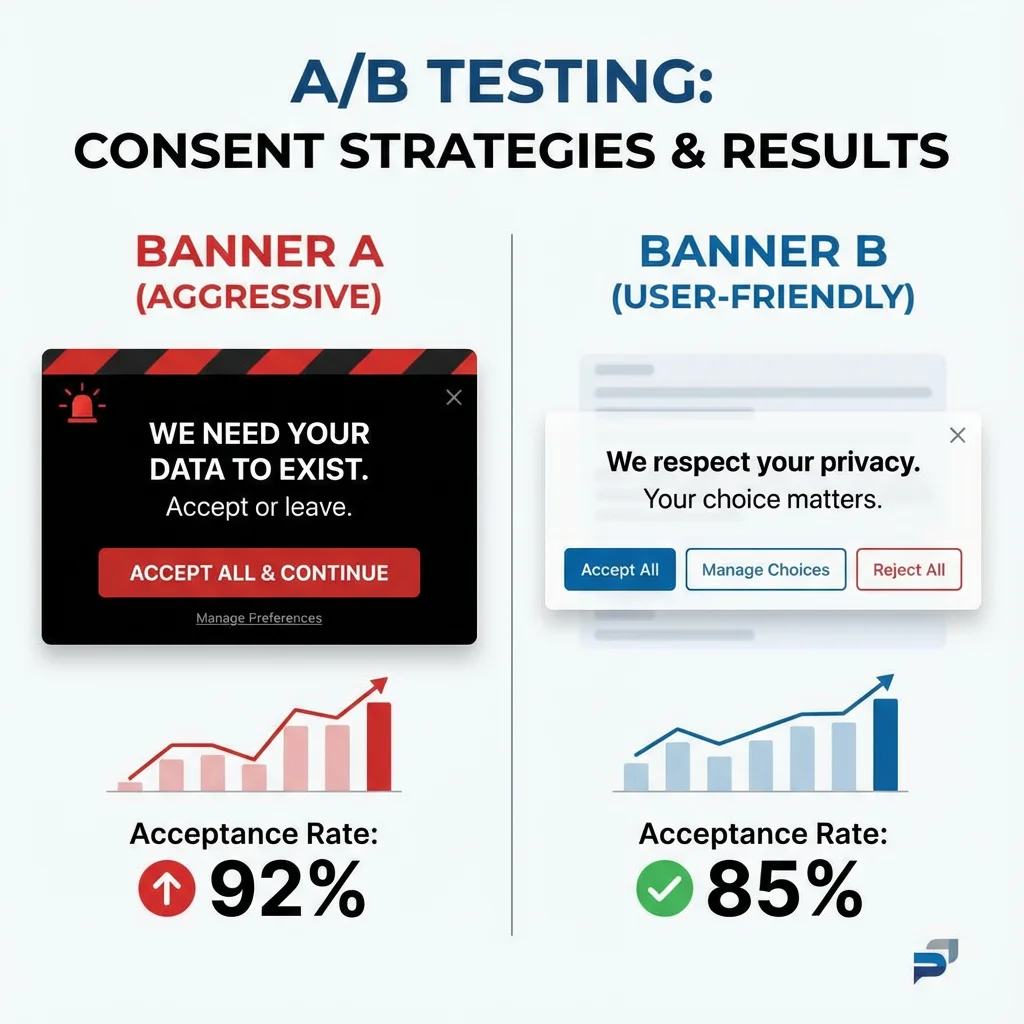 A/B TESTING:
CONSENT STRATEGIES & RESULTS

BANNER A
(AGGRESSIVE)

WE NEED YOUR DATA TO EXIST.
Accept or leave.

ACCEPT ALL & CONTINUE

Manage Preferences

Acceptance Rate:
92%

BANNER B
(USER-FRIENDLY)

We respect your privacy.
Your choice matters.

Accept All
Manage Choices
Reject All

Acceptance Rate:
85%